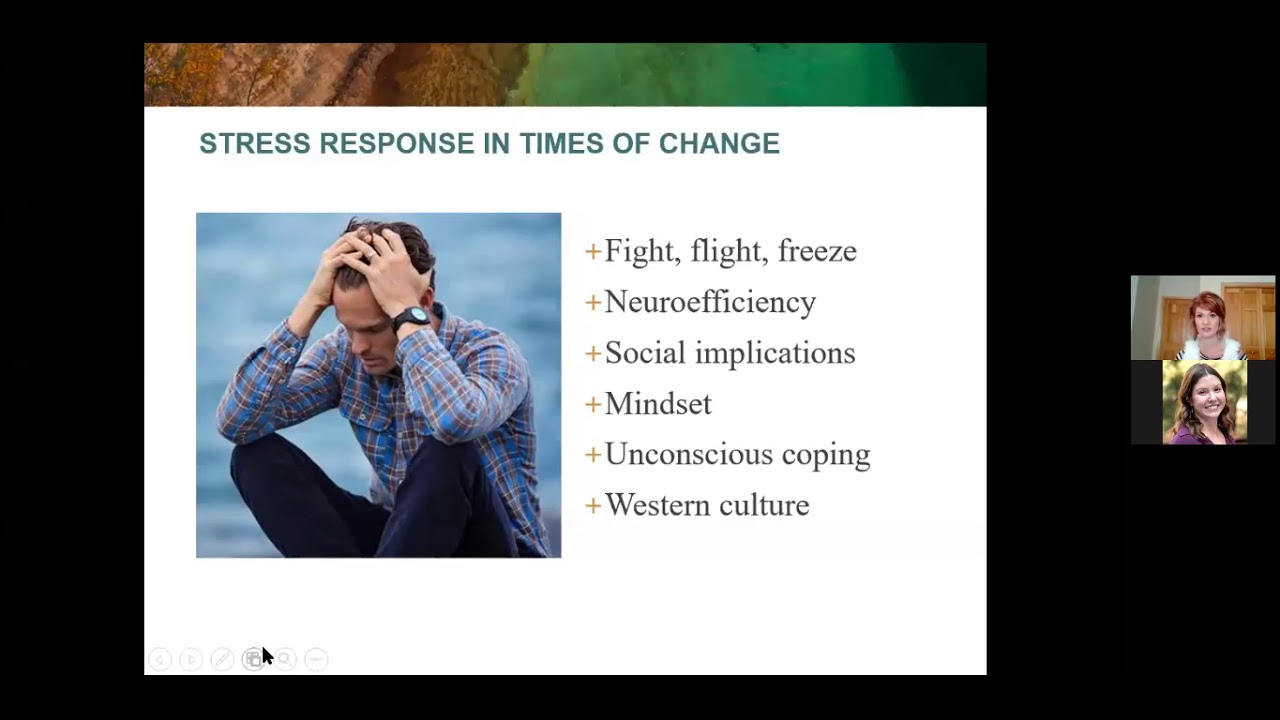 STRESS RESPONSE IN TIMES OF CHANGE

+Fight, flight, freeze
+Neuroefficiency
+Social implications
+Mindset
+Unconscious coping
+Western culture